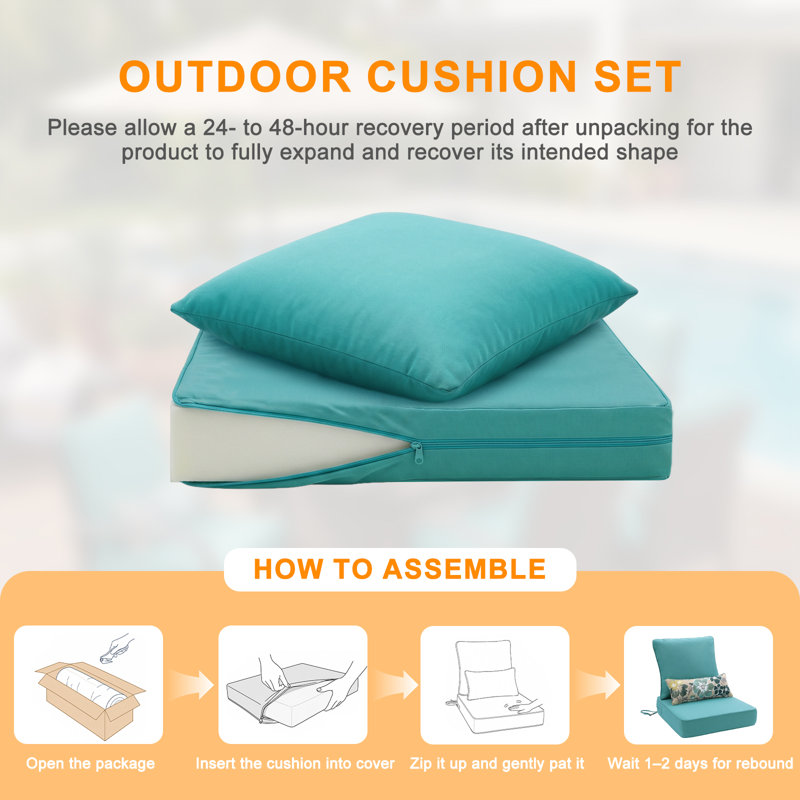 OUTDOOR CUSHION SET

Please allow a 24- to 48-hour recovery period after unpacking for the product to fully expand and recover its intended shape

HOW TO ASSEMBLE

Open the package

Insert the cushion into cover

Zip it up and gently pat it

Wait 1–2 days for rebound